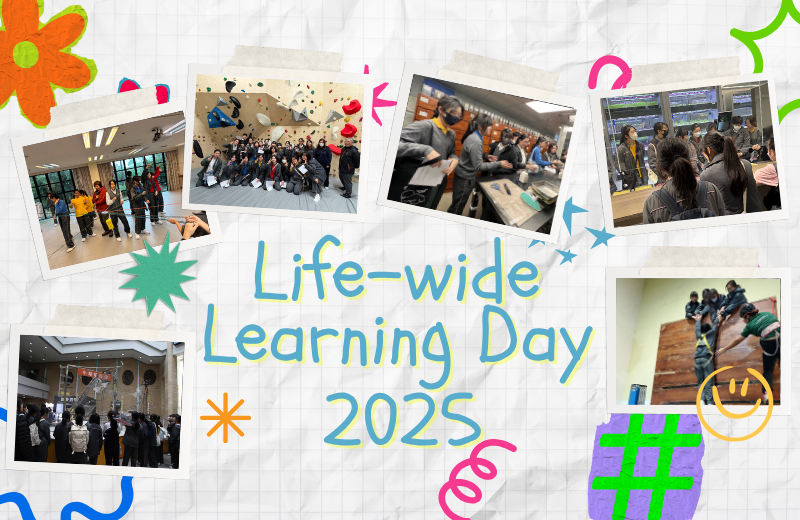 Life-wide Learning Day 2025